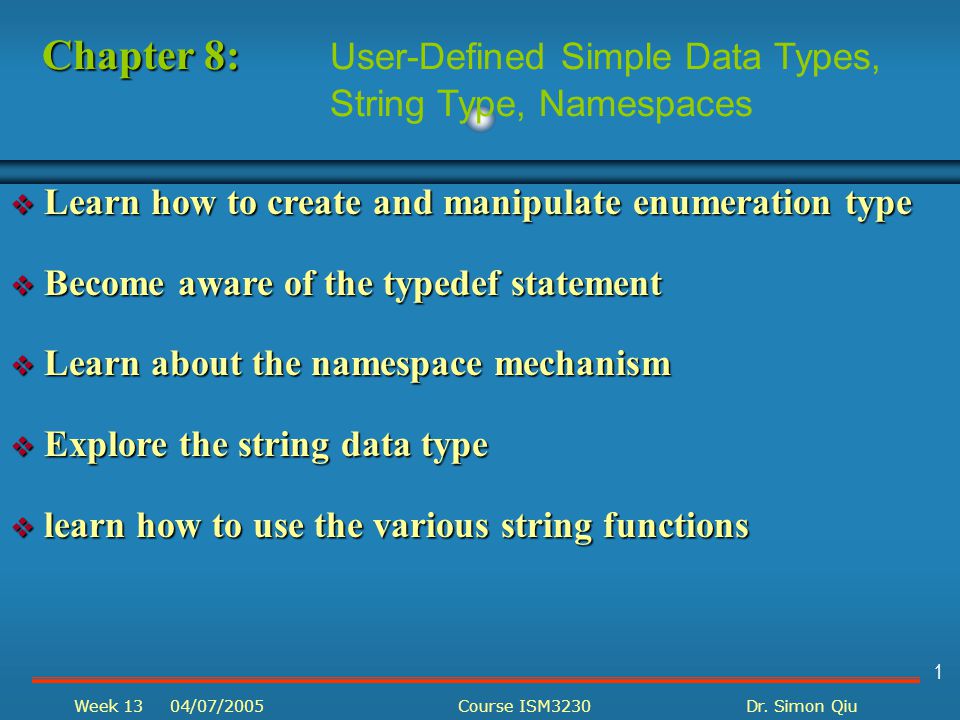 Chapter 8: User-Defined Simple Data Types, String Type, Namespaces

❖ Learn how to create and manipulate enumeration type

❖ Become aware of the typedef statement

❖ Learn about the namespace mechanism

❖ Explore the string data type

❖ learn how to use the various string functions

1

Week 13 04/07/2005 Course ISM3230 Dr. Simon Qiu